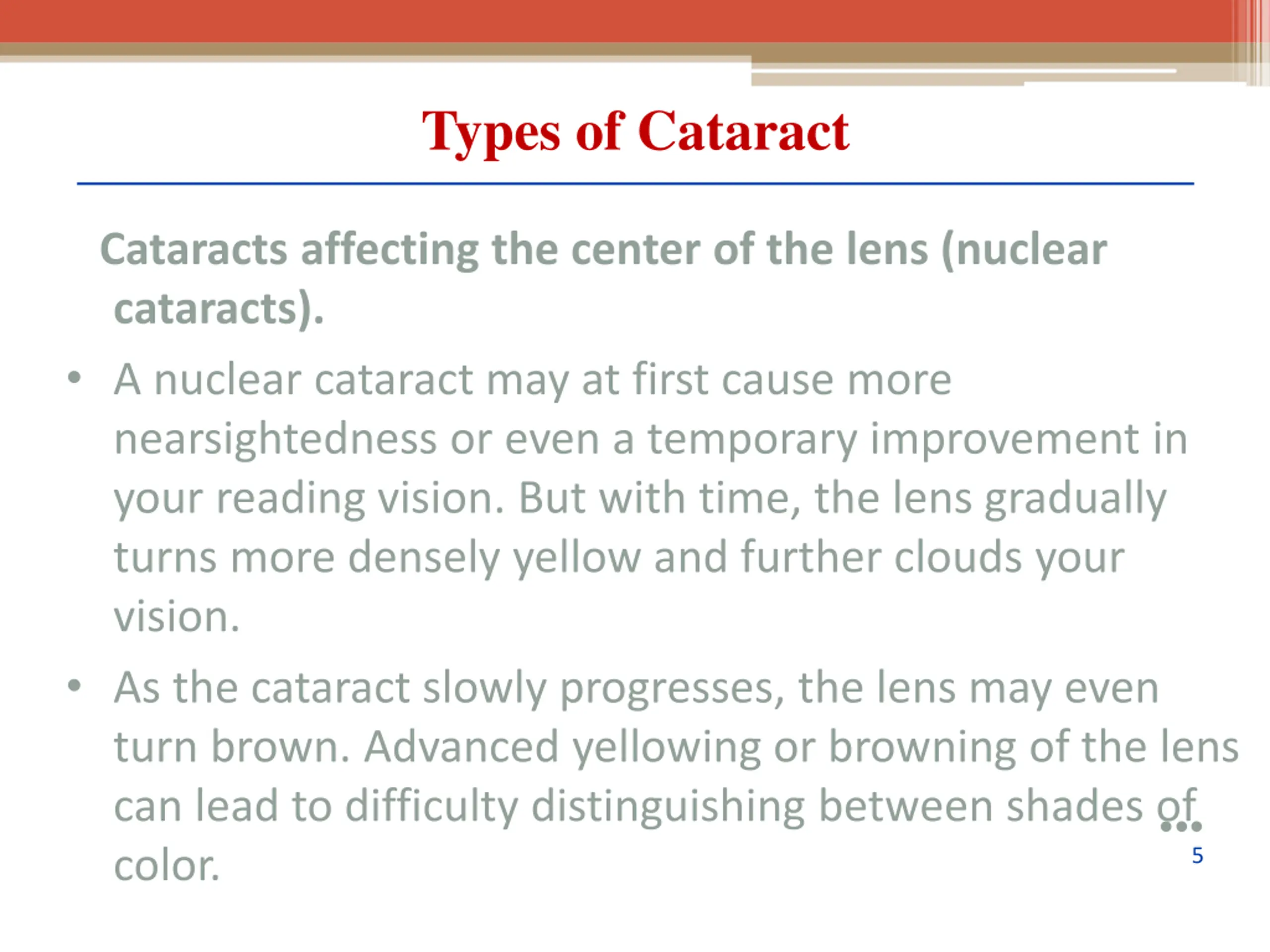 Types of Cataract

Cataracts affecting the center of the lens (nuclear cataracts).

• A nuclear cataract may at first cause more nearsightedness or even a temporary improvement in your reading vision. But with time, the lens gradually turns more densely yellow and further clouds your vision.

• As the cataract slowly progresses, the lens may even turn brown. Advanced yellowing or browning of the lens can lead to difficulty distinguishing between shades of color.

5